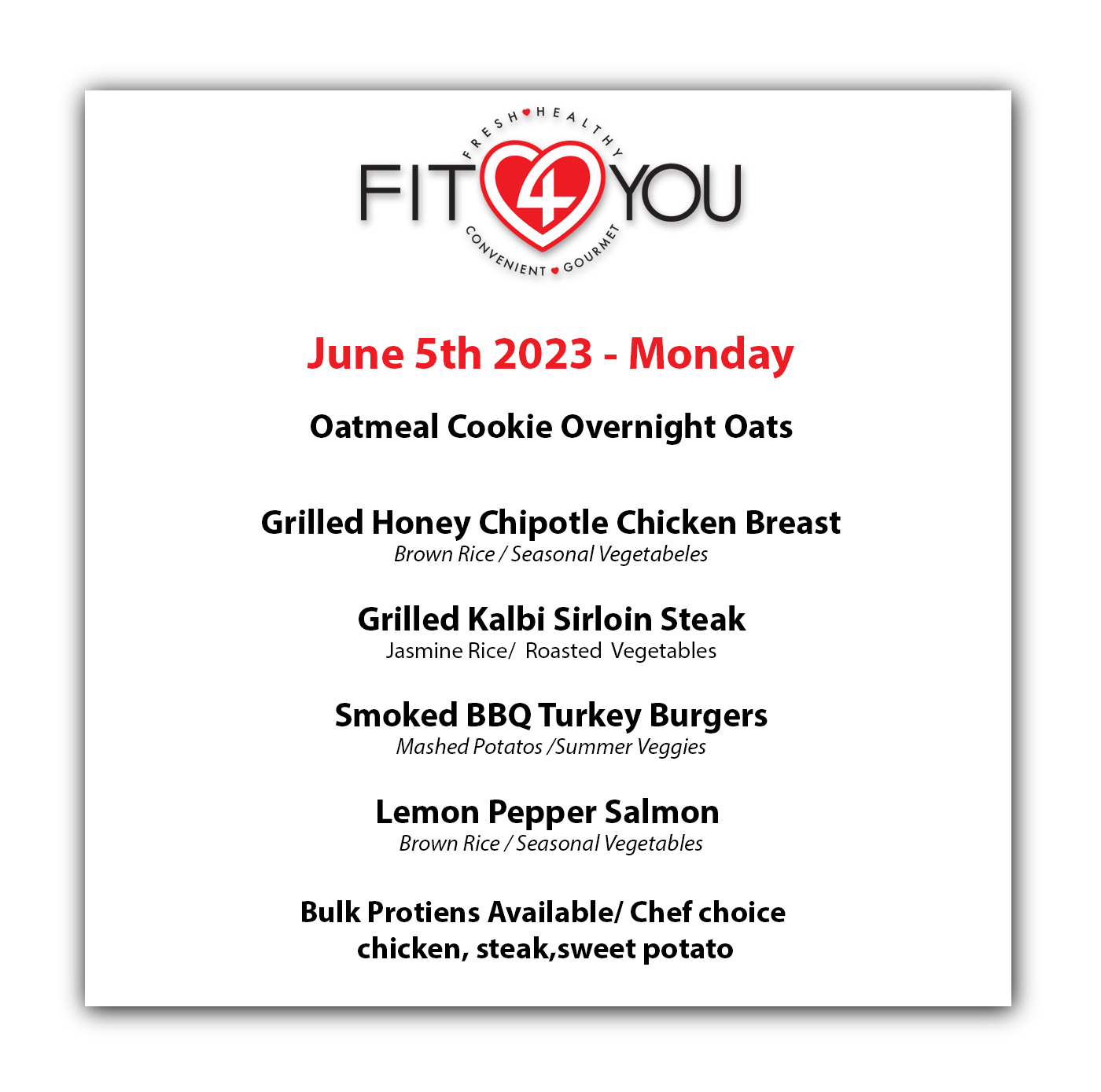 FRESH HEALTHY
FIT 4 YOU
CONVENIENT GOURMET

June 5th 2023 - Monday

Oatmeal Cookie Overnight Oats

Grilled Honey Chipotle Chicken Breast
Brown Rice / Seasonal Vegetabeles

Grilled Kalbi Sirloin Steak
Jasmine Rice/ Roasted Vegetables

Smoked BBQ Turkey Burgers
Mashed Potatos /Summer Veggies

Lemon Pepper Salmon
Brown Rice / Seasonal Vegetables

Bulk Protiens Available/ Chef choice
chicken, steak,sweet potato